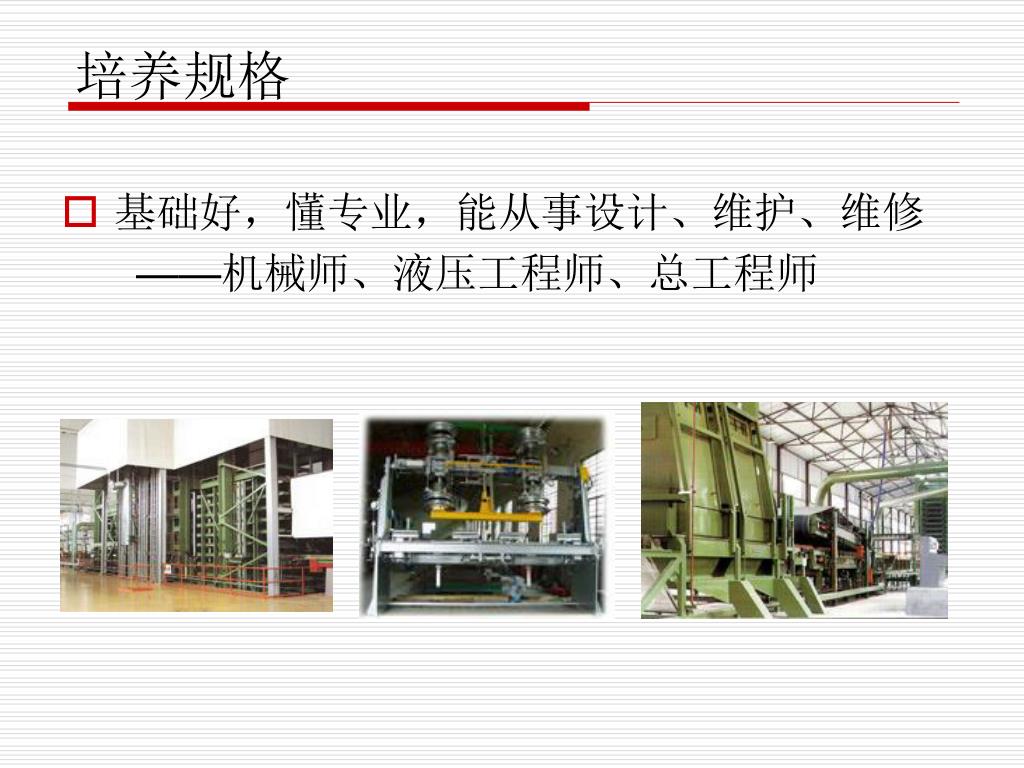 培养规格

基础好，懂专业，能从事设计、维护、维修
——机械师、液压工程师、总工程师